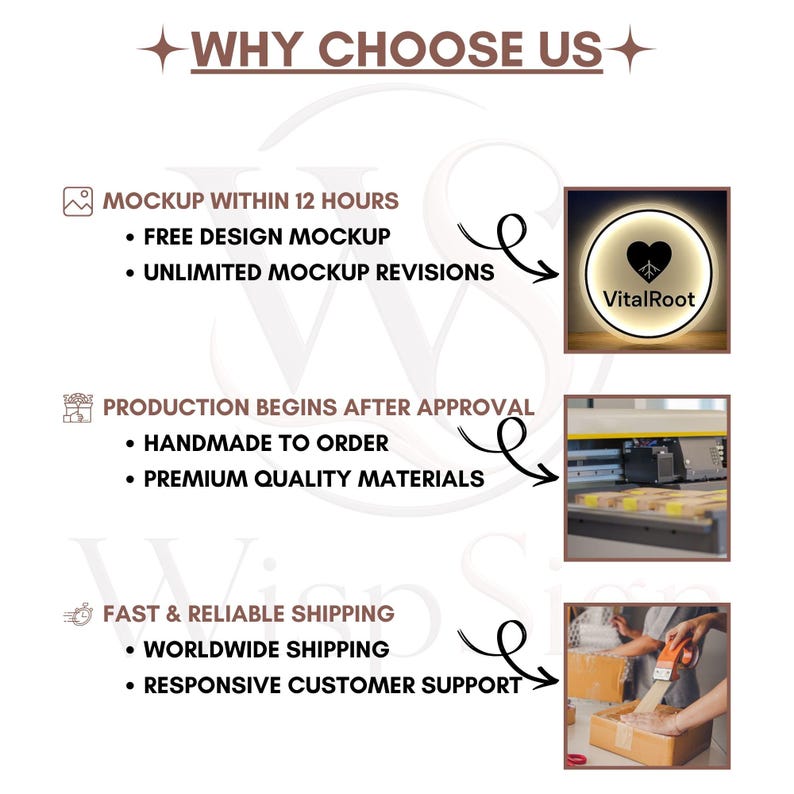 WHY CHOOSE US

MOCKUP WITHIN 12 HOURS
• FREE DESIGN MOCKUP
• UNLIMITED MOCKUP REVISIONS

VitalRoot

PRODUCTION BEGINS AFTER APPROVAL
• HANDMADE TO ORDER
• PREMIUM QUALITY MATERIALS

FAST & RELIABLE SHIPPING
• WORLDWIDE SHIPPING
• RESPONSIVE CUSTOMER SUPPORT

WS
WispSign